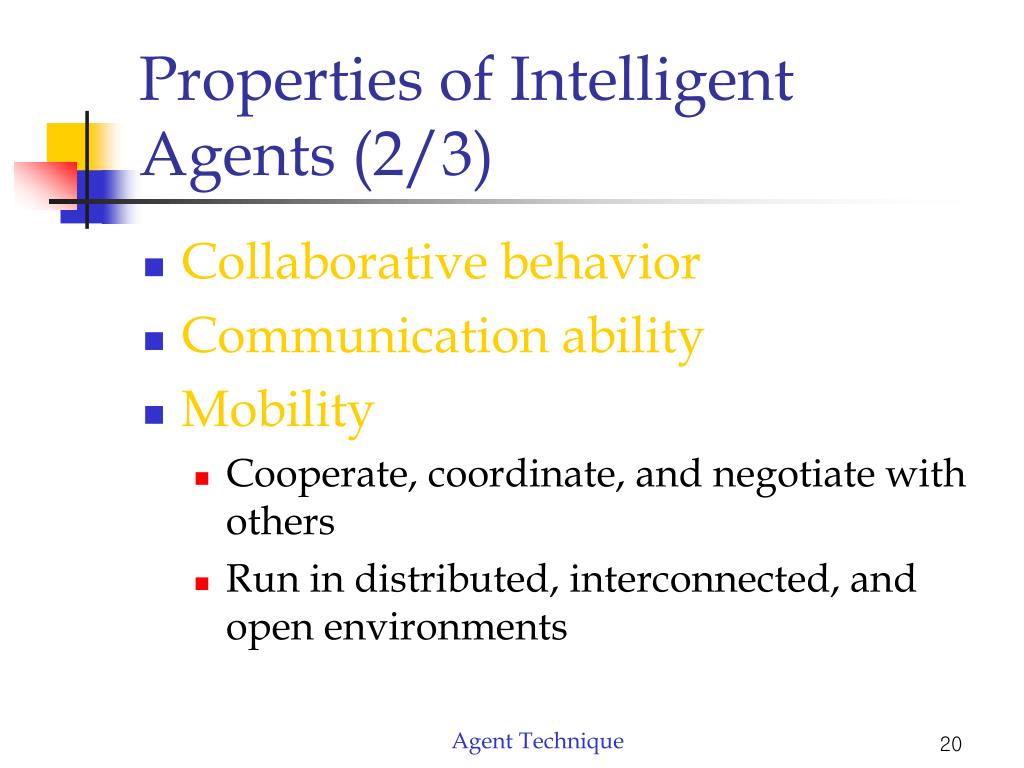 Properties of Intelligent Agents (2/3)

Collaborative behavior
Communication ability
Mobility
Cooperate, coordinate, and negotiate with others
Run in distributed, interconnected, and open environments

Agent Technique

20